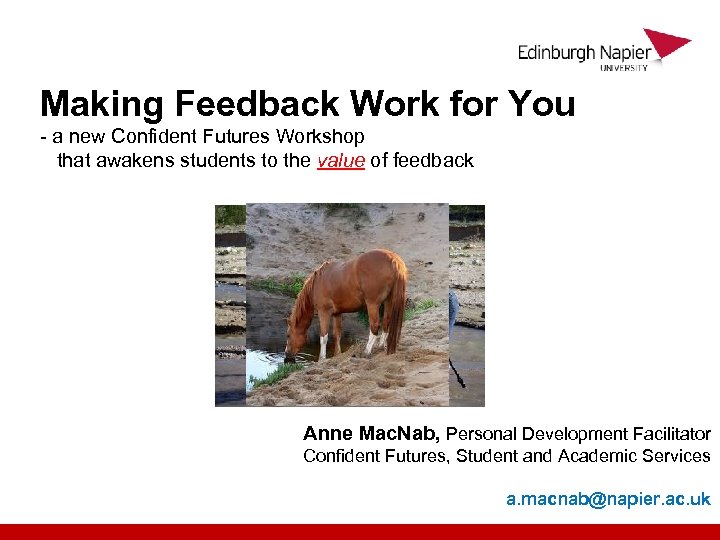 Edinburgh Napier
UNIVERSITY

Making Feedback Work for You
- a new Confident Futures Workshop
that awakens students to the value of feedback

Anne MacNab, Personal Development Facilitator
Confident Futures, Student and Academic Services

a.macnab@napier.ac.uk